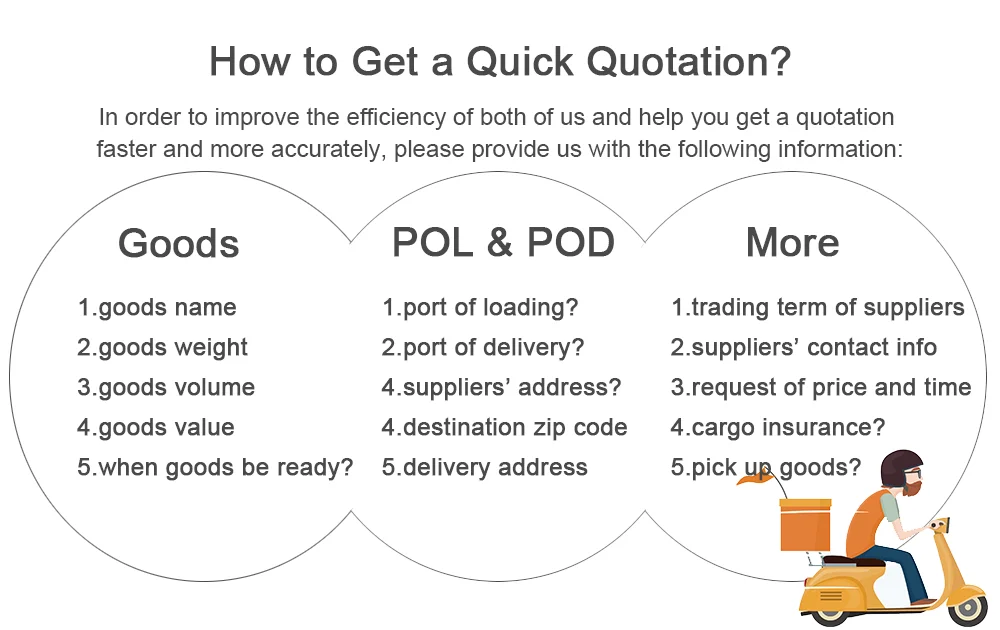 How to Get a Quick Quotation?

In order to improve the efficiency of both of us and help you get a quotation faster and more accurately, please provide us with the following information:

Goods

1.goods name
2.goods weight
3.goods volume
4.goods value
5.when goods be ready?

POL & POD

1.port of loading?
2.port of delivery?
4.suppliers' address?
4.destination zip code
5.delivery address

More

1.trading term of suppliers
2.suppliers' contact info
3.request of price and time
4.cargo insurance?
5.pick up goods?